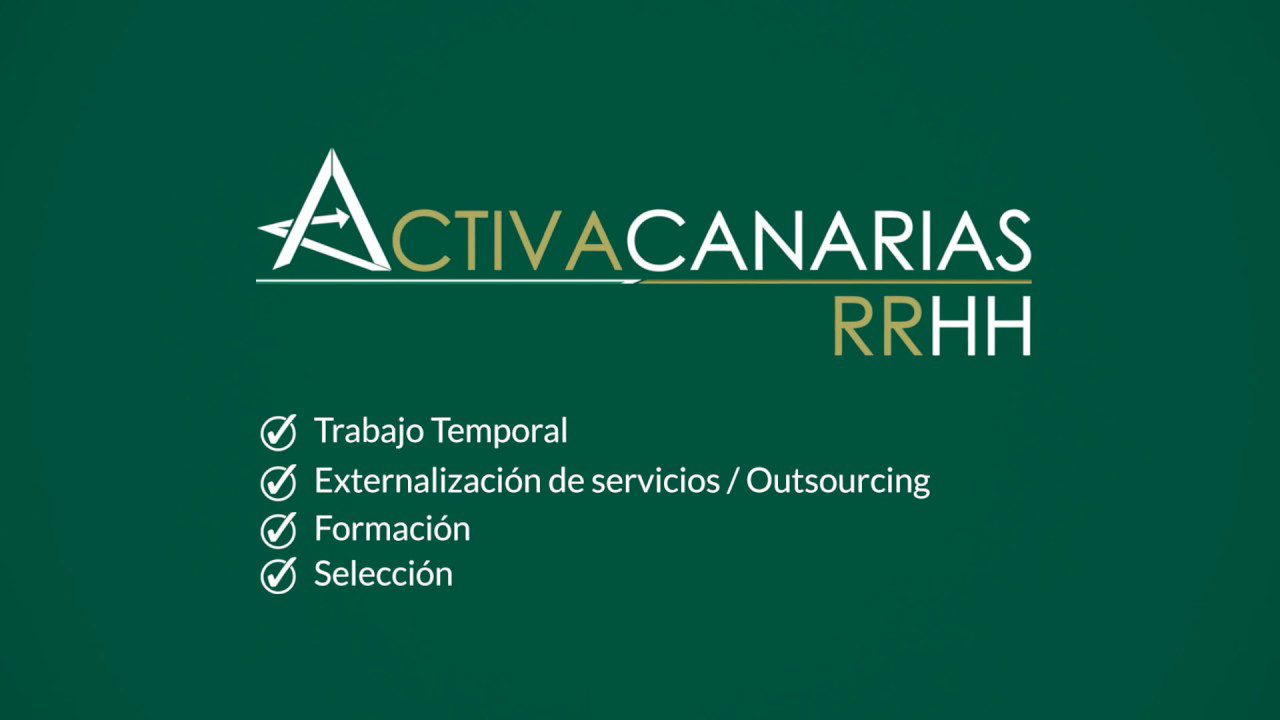 ACTIVACANARIAS
RRHH

Trabajo Temporal
Externalización de servicios / Outsourcing
Formación
Selección